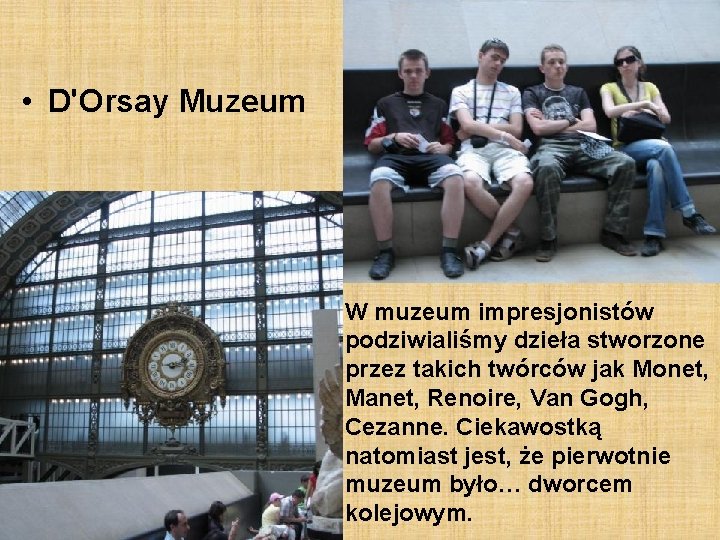 • D'Orsay Muzeum

W muzeum impresjonistów podziwialiśmy dzieła stworzone przez takich twórców jak Monet, Manet, Renoire, Van Gogh, Cezanne. Ciekawostką natomiast jest, że pierwotnie muzeum było… dworcem kolejowym.